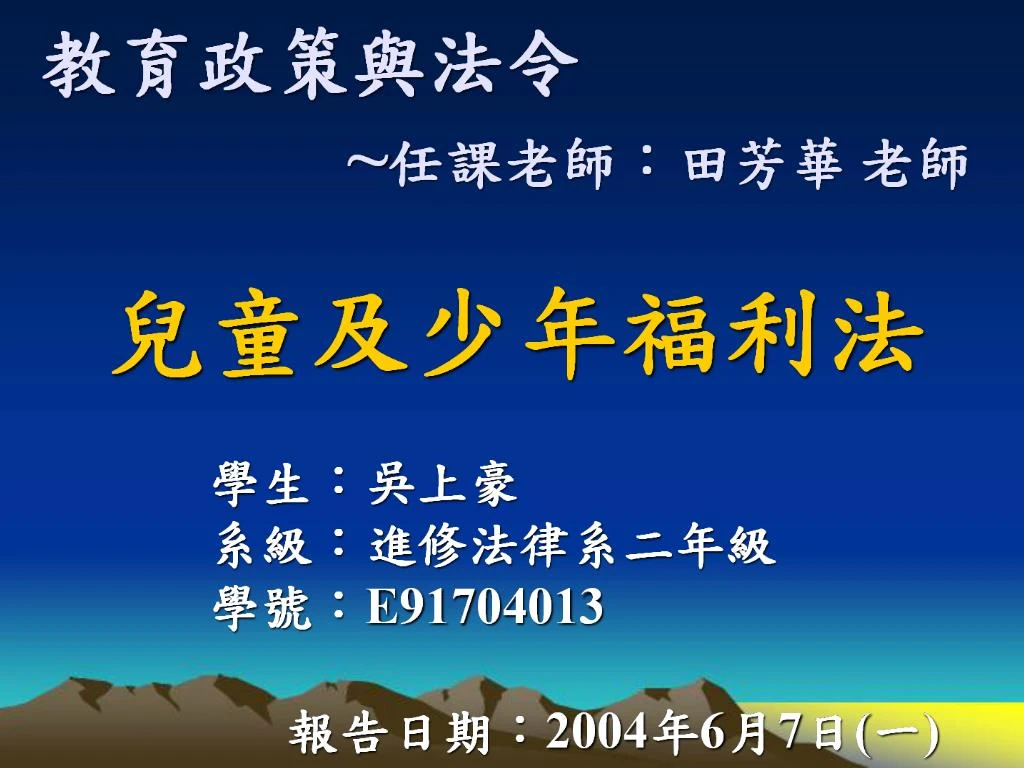 教育政策與法令

~任課老師：田芳華 老師

兒童及少年福利法

學生：吳上豪
系級：進修法律系二年級
學號：E91704013

報告日期：2004年6月7日(一)